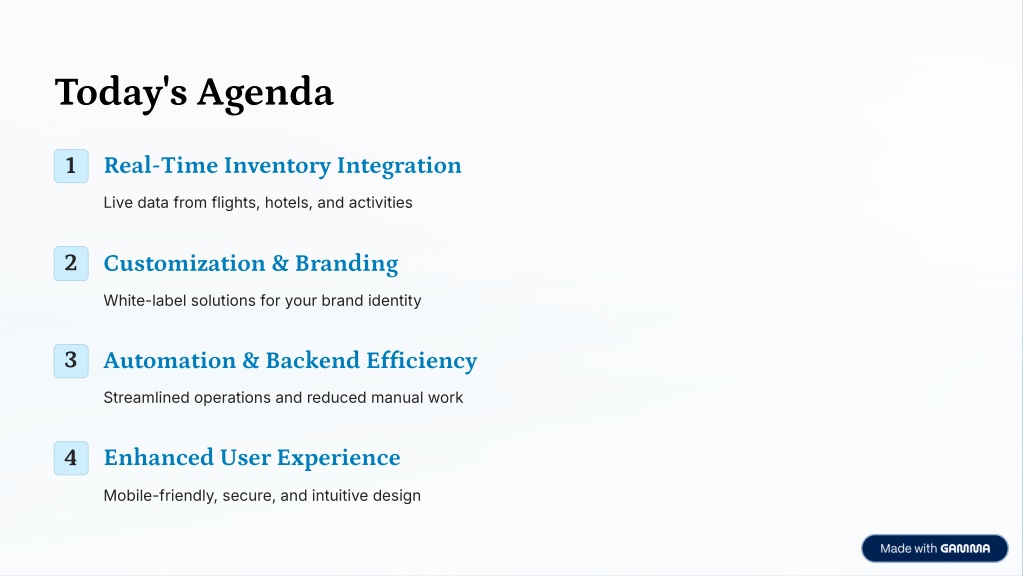 Today's Agenda

1 Real-Time Inventory Integration

Live data from flights, hotels, and activities

2 Customization & Branding

White-label solutions for your brand identity

3 Automation & Backend Efficiency

Streamlined operations and reduced manual work

4 Enhanced User Experience

Mobile-friendly, secure, and intuitive design

Made with GAMMA